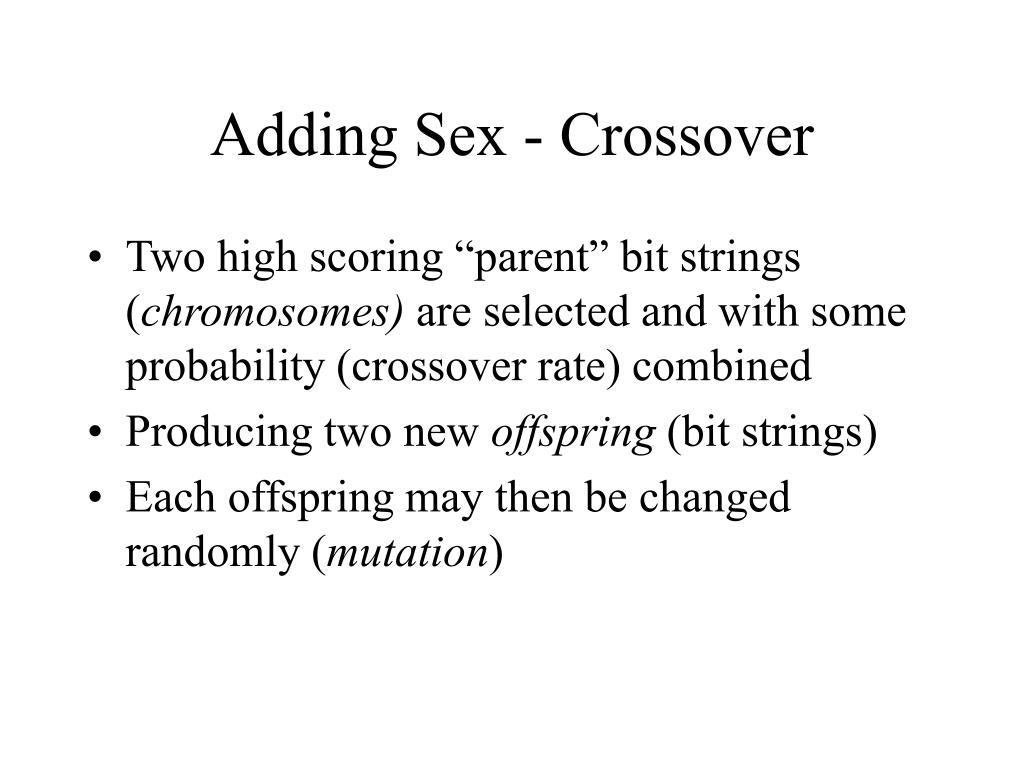 Adding Sex - Crossover

• Two high scoring “parent” bit strings (chromosomes) are selected and with some probability (crossover rate) combined
• Producing two new offspring (bit strings)
• Each offspring may then be changed randomly (mutation)